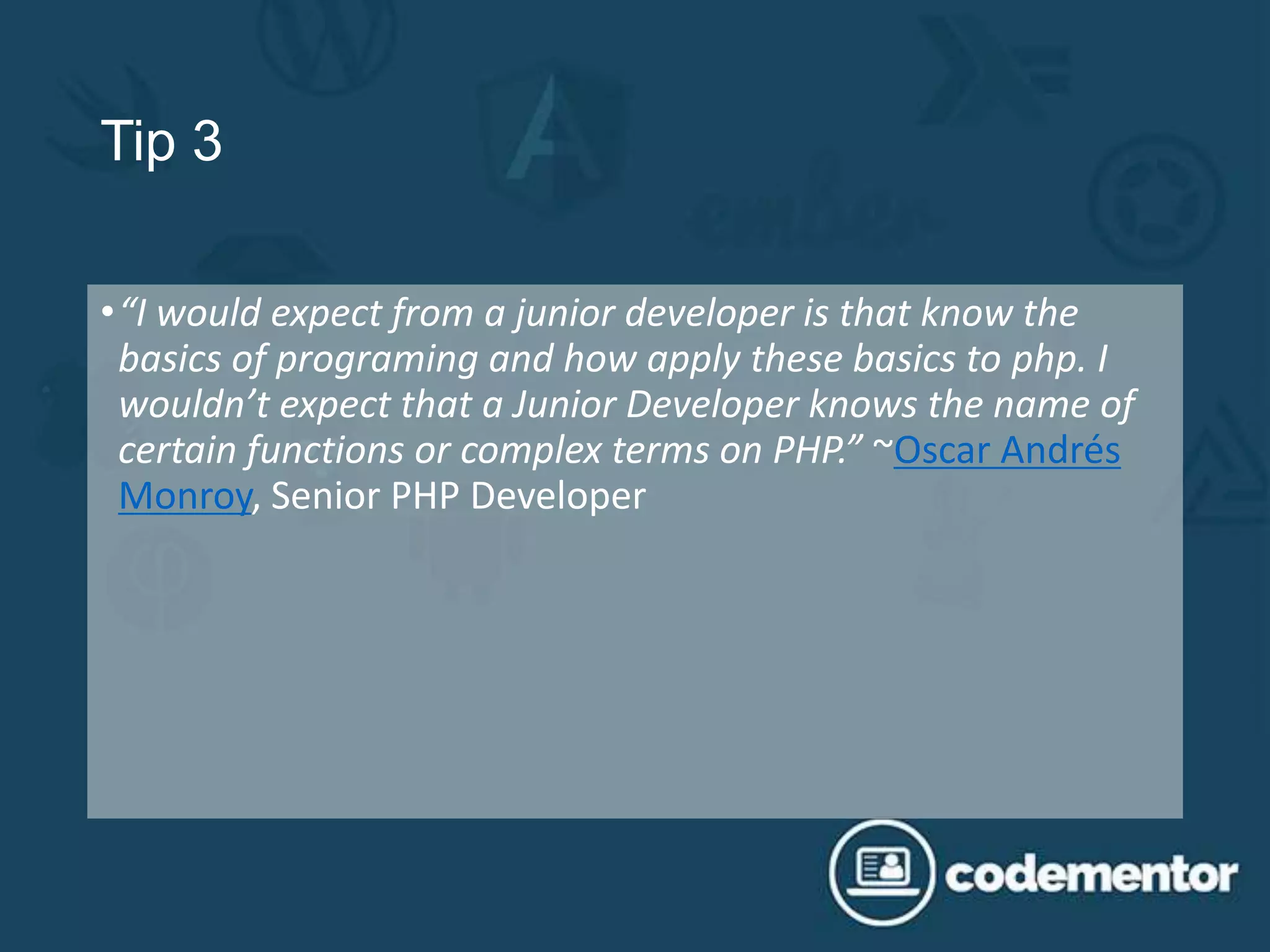 Tip 3

• “I would expect from a junior developer is that know the basics of programing and how apply these basics to php. I wouldn’t expect that a Junior Developer knows the name of certain functions or complex terms on PHP.” ~Oscar Andrés Monroy, Senior PHP Developer

codementor